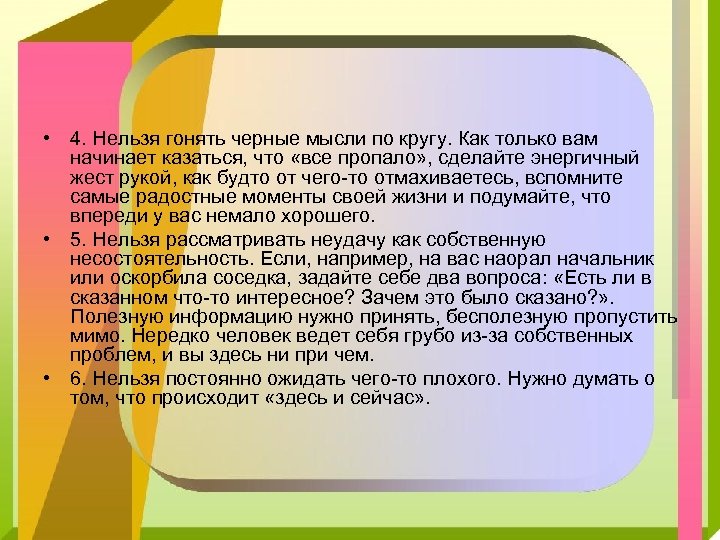 • 4. Нельзя гонять черные мысли по кругу. Как только вам начинает казаться, что «все пропало», сделайте энергичный жест рукой, как будто от чего-то отмахиваетесь, вспомните самые радостные моменты своей жизни и подумайте, что впереди у вас немало хорошего.

• 5. Нельзя рассматривать неудачу как собственную несостоятельность. Если, например, на вас наорал начальник или оскорбила соседка, задайте себе два вопроса: «Есть ли в сказанном что-то интересное? Зачем это было сказано?». Полезную информацию нужно принять, бесполезную пропустить мимо. Нередко человек ведет себя грубо из-за собственных проблем, и вы здесь ни при чем.

• 6. Нельзя постоянно ожидать чего-то плохого. Нужно думать о том, что происходит «здесь и сейчас».